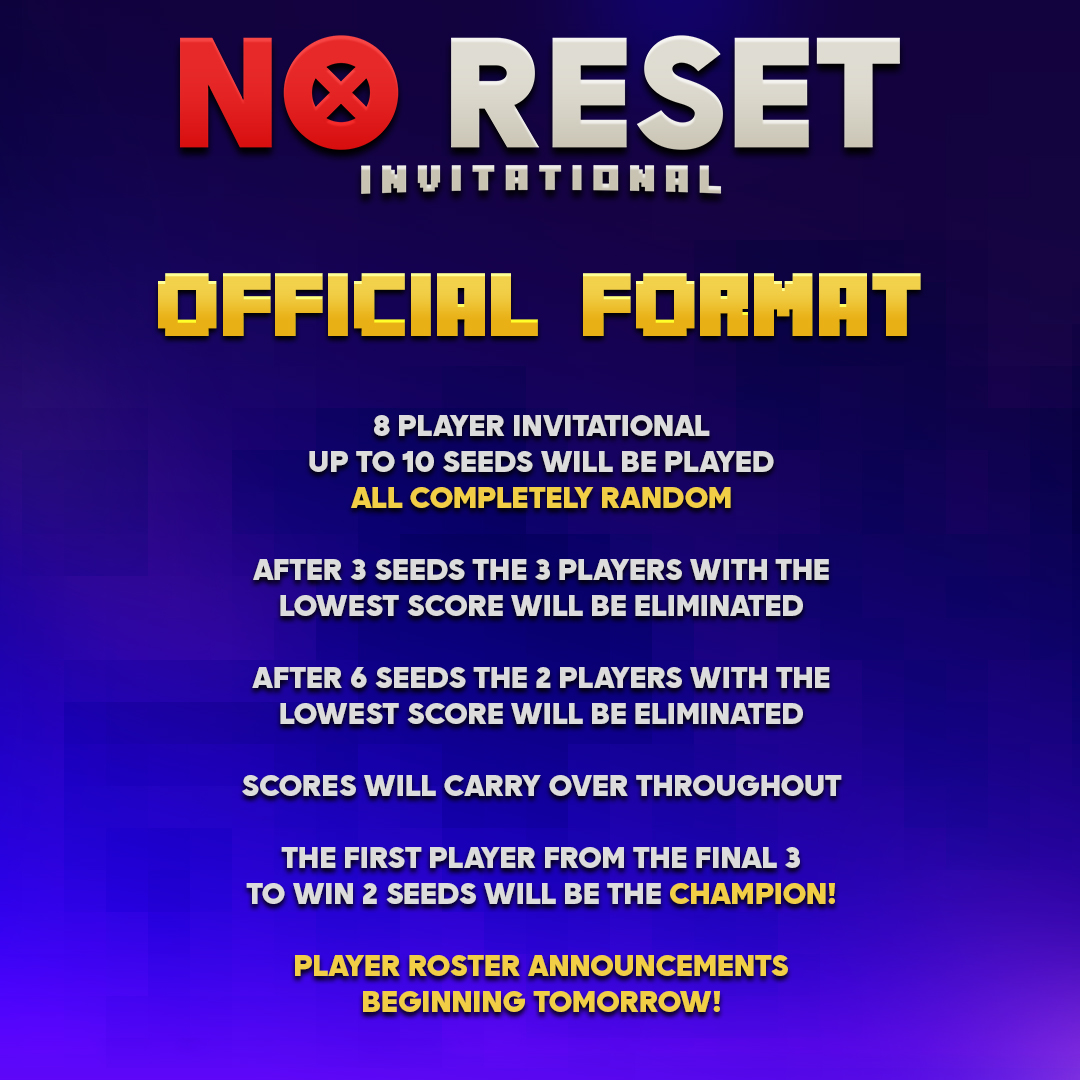 NO RESET
INVITATIONAL

OFFICIAL FORMAT

8 PLAYER INVITATIONAL
UP TO 10 SEEDS WILL BE PLAYED
ALL COMPLETELY RANDOM

AFTER 3 SEEDS THE 3 PLAYERS WITH THE LOWEST SCORE WILL BE ELIMINATED

AFTER 6 SEEDS THE 2 PLAYERS WITH THE LOWEST SCORE WILL BE ELIMINATED

SCORES WILL CARRY OVER THROUGHOUT

THE FIRST PLAYER FROM THE FINAL 3 TO WIN 2 SEEDS WILL BE THE CHAMPION!

PLAYER ROSTER ANNOUNCEMENTS BEGINNING TOMORROW!